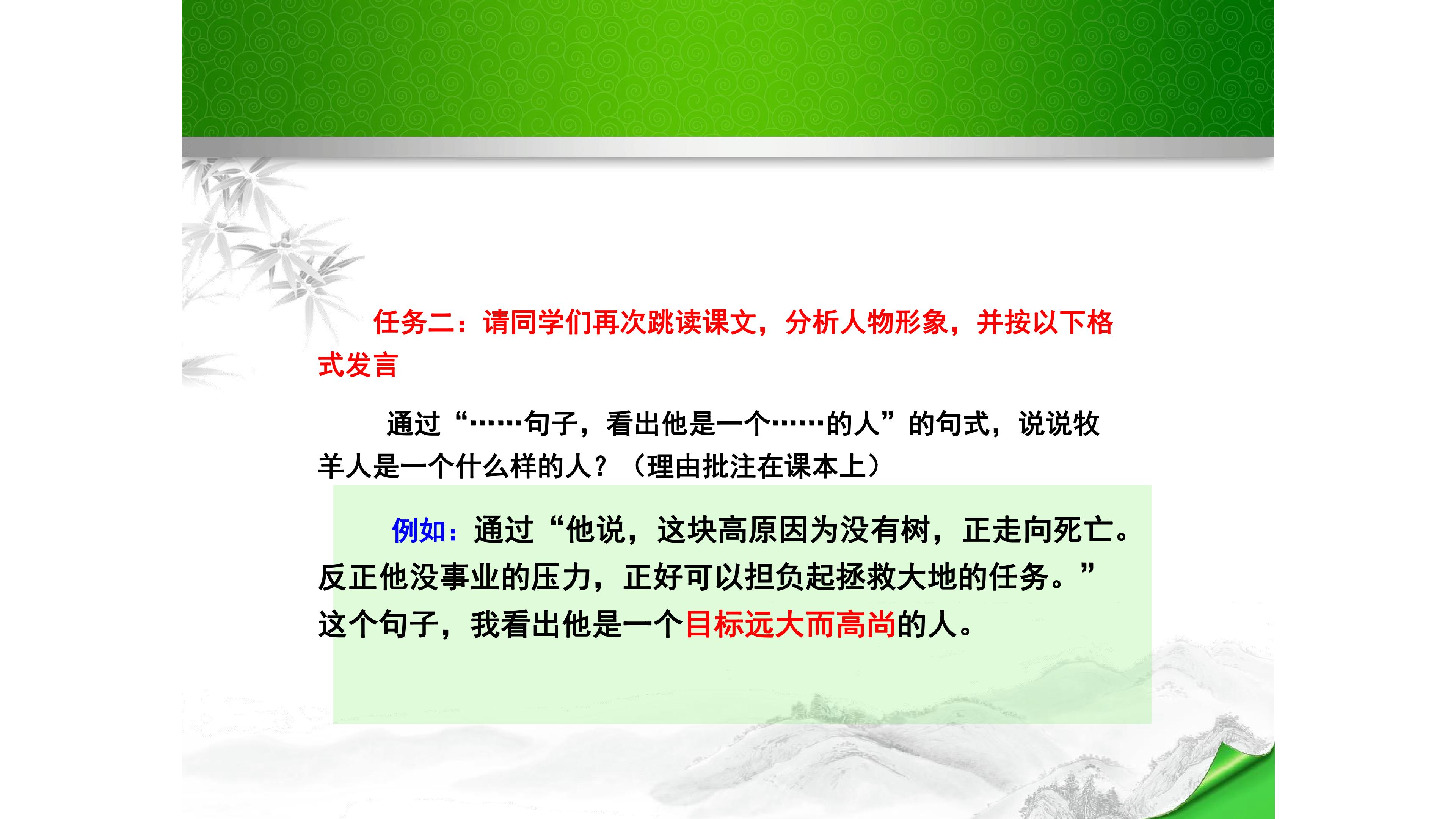 任务二：请同学们再次跳读课文，分析人物形象，并按以下格式发言

通过“……句子，看出他是一个……的人”的句式，说说牧羊人是一个什么样的人？（理由批注在课本上）

例如：通过“他说，这块高原因为没有树，正走向死亡。反正他没事业的压力，正好可以担负起拯救大地的任务。”这个句子，我看出他是一个目标远大而高尚的人。